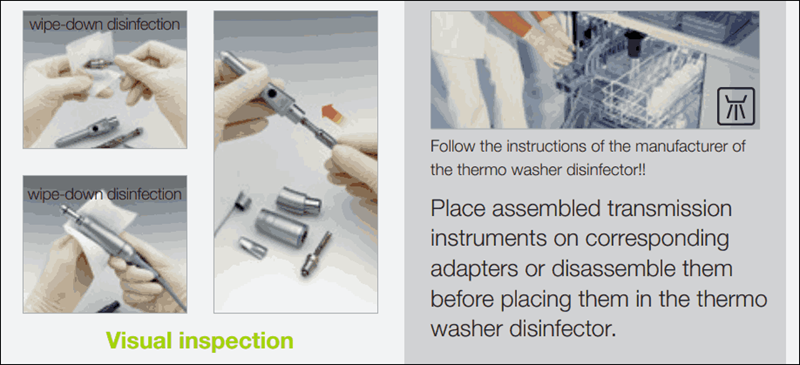 wipe-down disinfection

wipe-down disinfection

Visual inspection

Follow the instructions of the manufacturer of the thermo washer disinfector!!

Place assembled transmission instruments on corresponding adapters or disassemble them before placing them in the thermo washer disinfector.